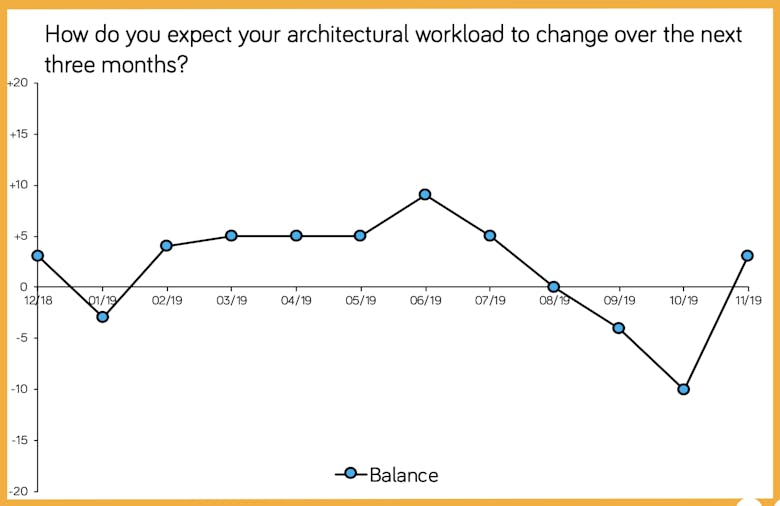 How do you expect your architectural workload to change over the next three months?

+20
+15
+10
+5
0
-5
-10
-15
-20

12/18
01/19
02/19
03/19
04/19
05/19
06/19
07/19
08/19
09/19
10/19
11/19

Balance